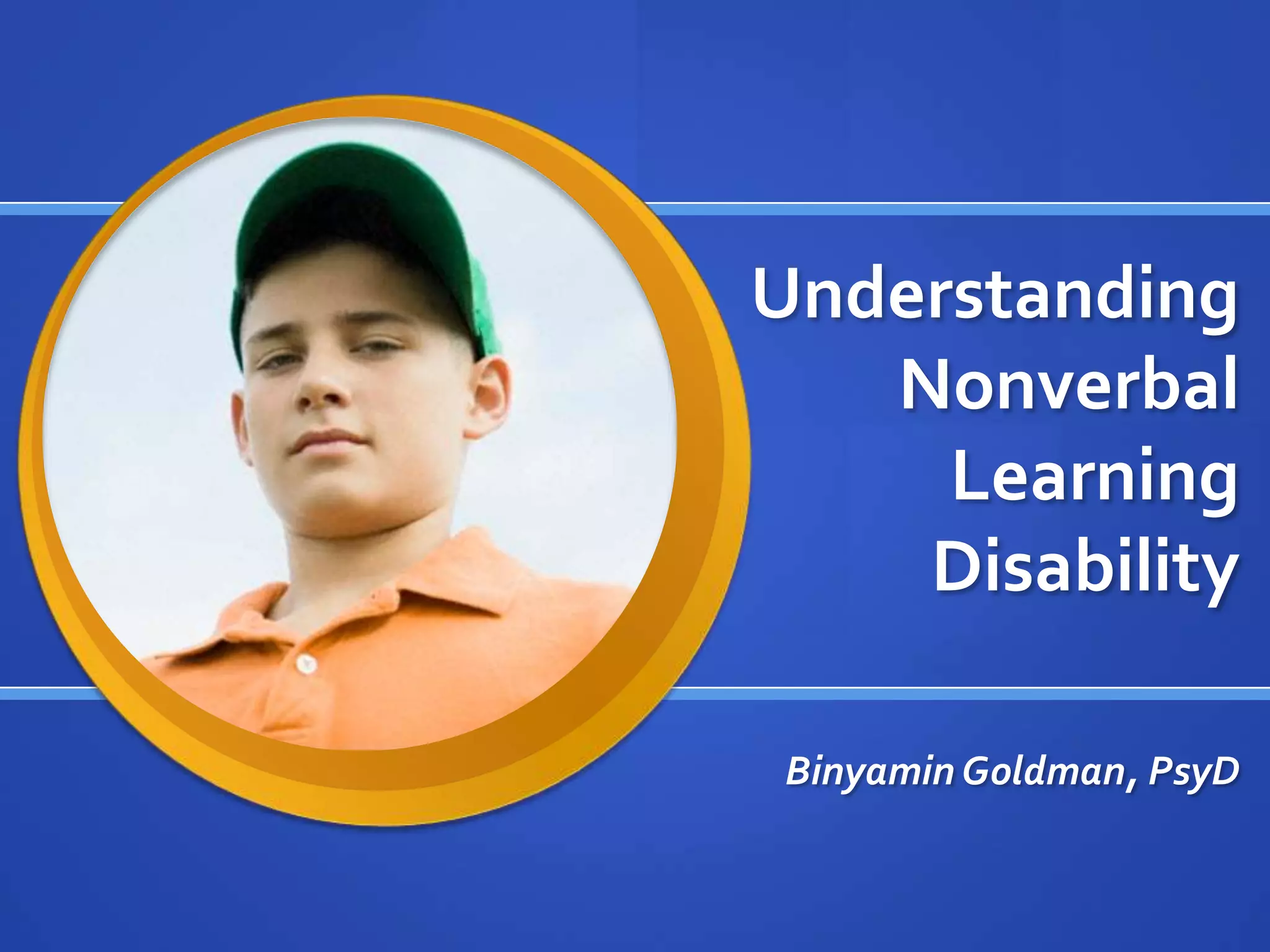 Understanding Nonverbal Learning Disability

Binyamin Goldman, PsyD